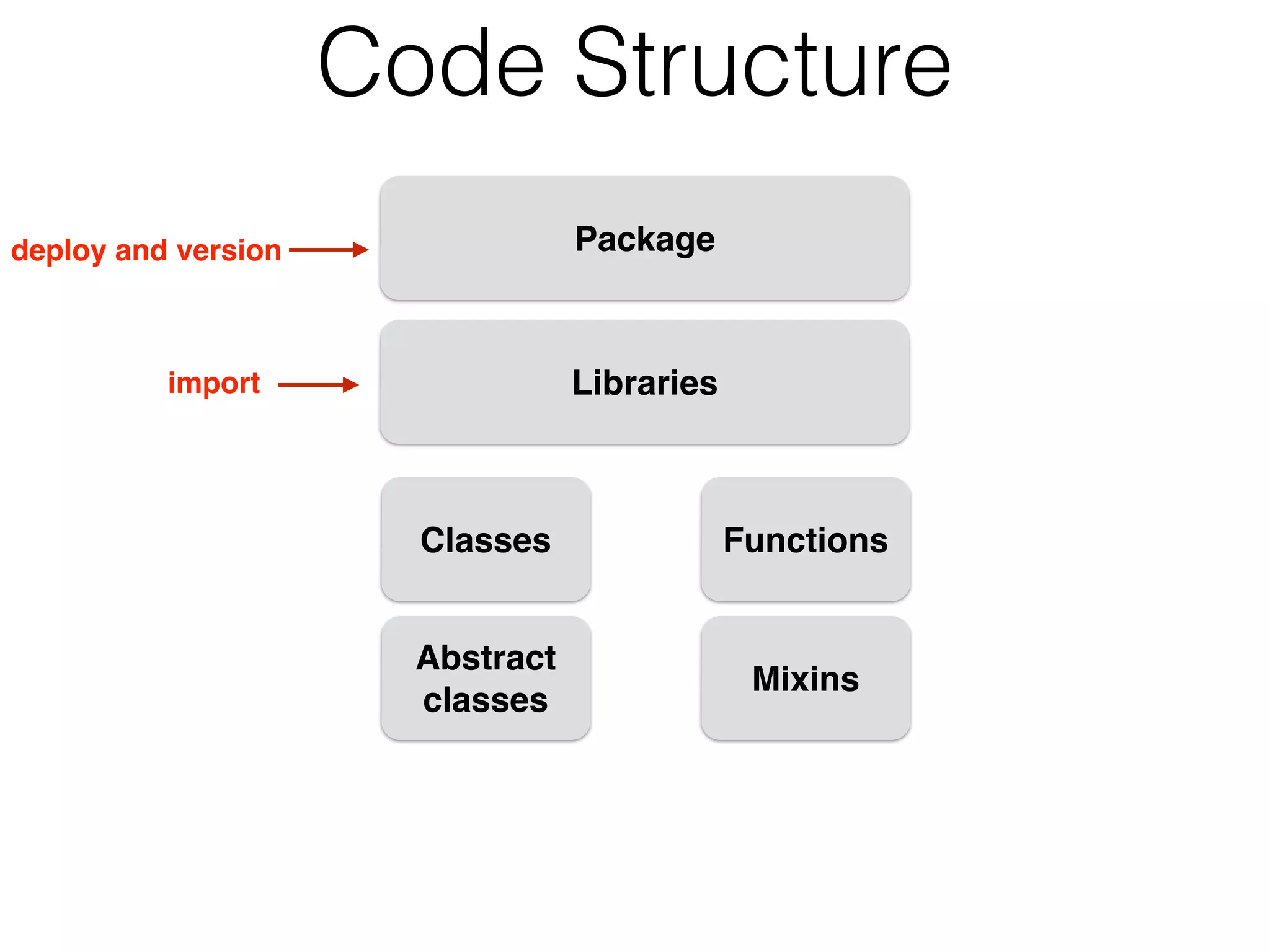 Code Structure

deploy and version

Package

import

Libraries

Classes

Functions

Abstract classes

Mixins